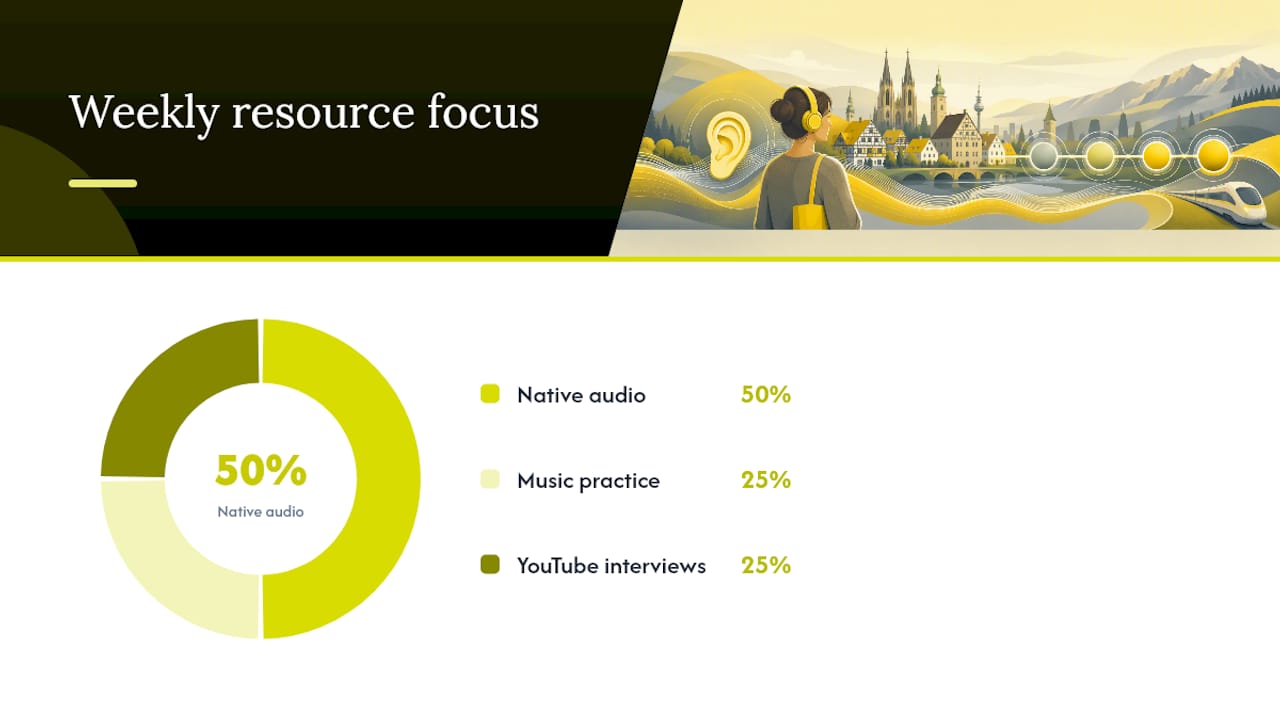 Weekly resource focus

50%
Native audio

Native audio 50%

Music practice 25%

YouTube interviews 25%